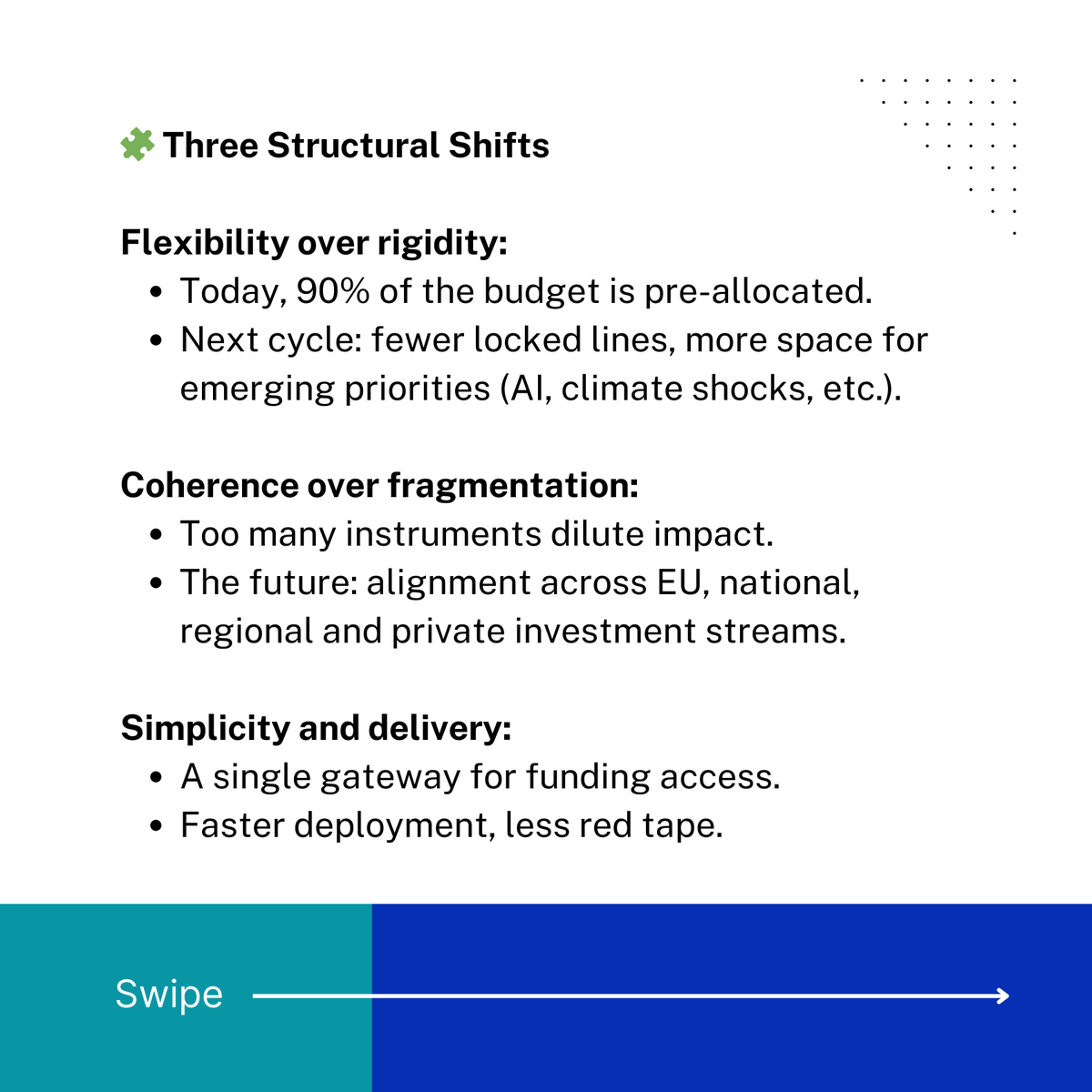 🧩 Three Structural Shifts

Flexibility over rigidity:
- Today, 90% of the budget is pre-allocated.
- Next cycle: fewer locked lines, more space for emerging priorities (AI, climate shocks, etc.).

Coherence over fragmentation:
- Too many instruments dilute impact.
- The future: alignment across EU, national, regional and private investment streams.

Simplicity and delivery:
- A single gateway for funding access.
- Faster deployment, less red tape.

Swipe